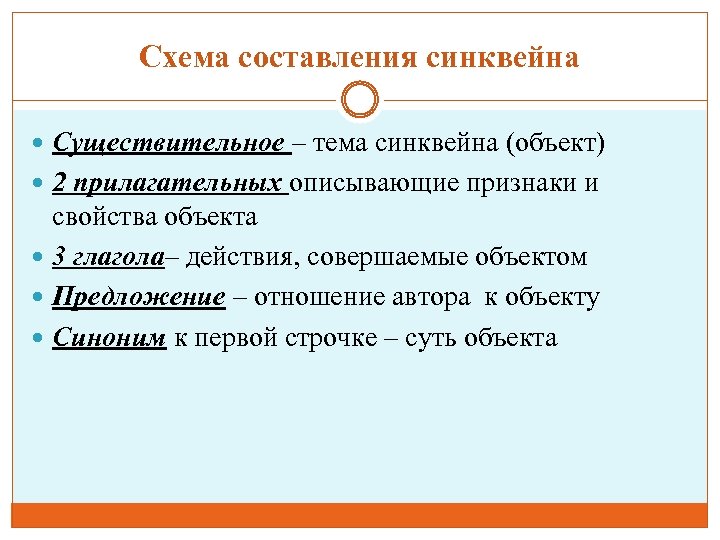 Схема составления синквейна

- Существительное – тема синквейна (объект)
- 2 прилагательных описывающие признаки и свойства объекта
- 3 глагола– действия, совершаемые объектом
- Предложение – отношение автора к объекту
- Синоним к первой строчке – суть объекта